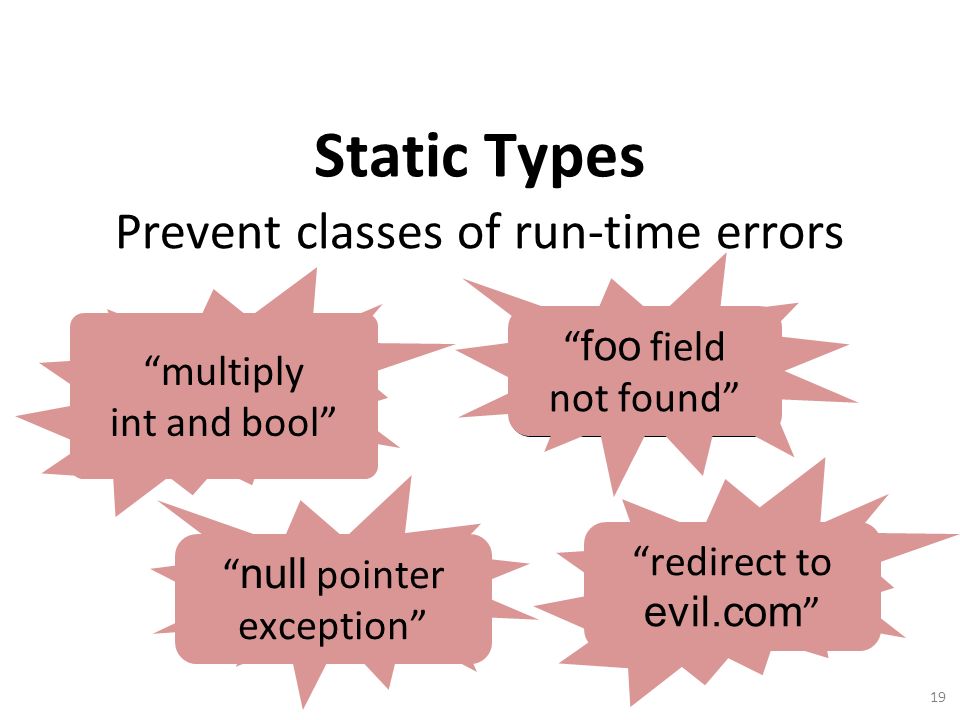 Static Types
Prevent classes of run-time errors

“multiply int and bool”

“foo field not found”

“null pointer exception”

“redirect to evil.com”

19